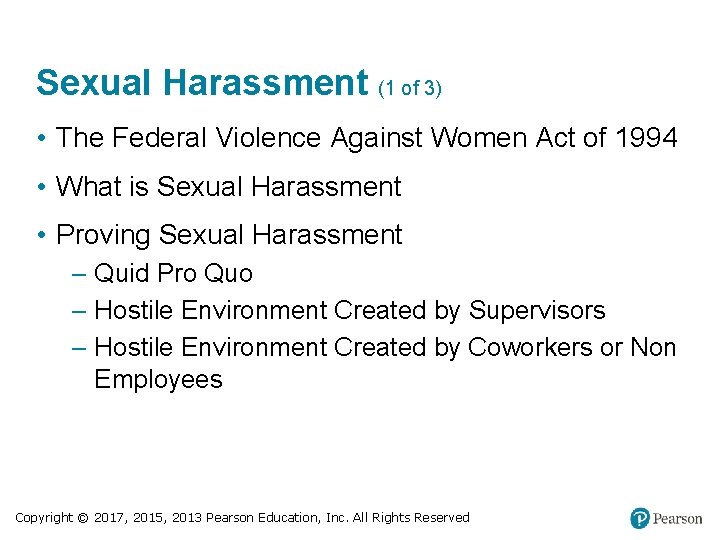 Sexual Harassment (1 of 3)

• The Federal Violence Against Women Act of 1994
• What is Sexual Harassment
• Proving Sexual Harassment
– Quid Pro Quo
– Hostile Environment Created by Supervisors
– Hostile Environment Created by Coworkers or Non Employees

Copyright © 2017, 2015, 2013 Pearson Education, Inc. All Rights Reserved

P Pearson